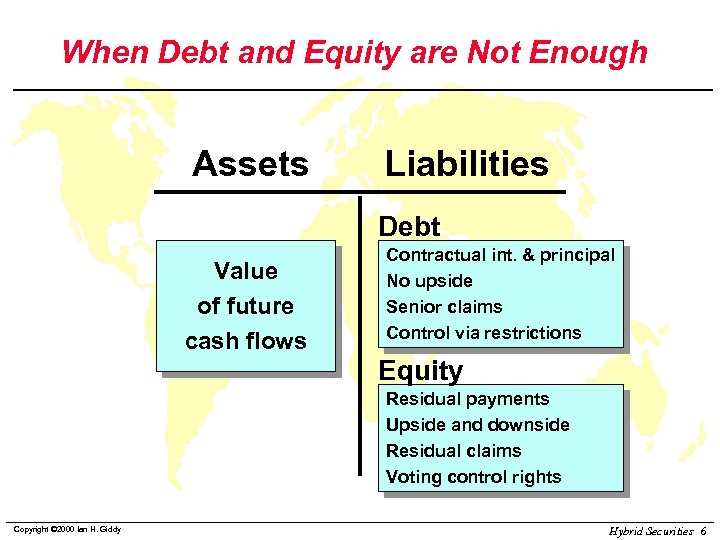 When Debt and Equity are Not Enough

Assets

Liabilities

Value of future cash flows

Debt

Contractual int. & principal
No upside
Senior claims
Control via restrictions

Equity

Residual payments
Upside and downside
Residual claims
Voting control rights

Copyright ©2000 Ian H. Giddy

Hybrid Securities 6